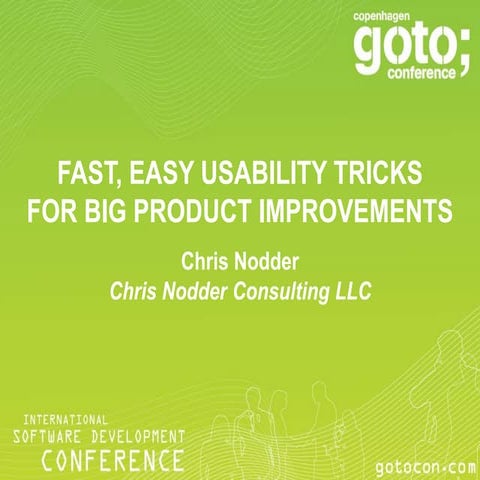 copenhagen
goto;
conference

FAST, EASY USABILITY TRICKS FOR BIG PRODUCT IMPROVEMENTS

Chris Nodder
Chris Nodder Consulting LLC

INTERNATIONAL
SOFTWARE DEVELOPMENT
CONFERENCE

gotocon.com